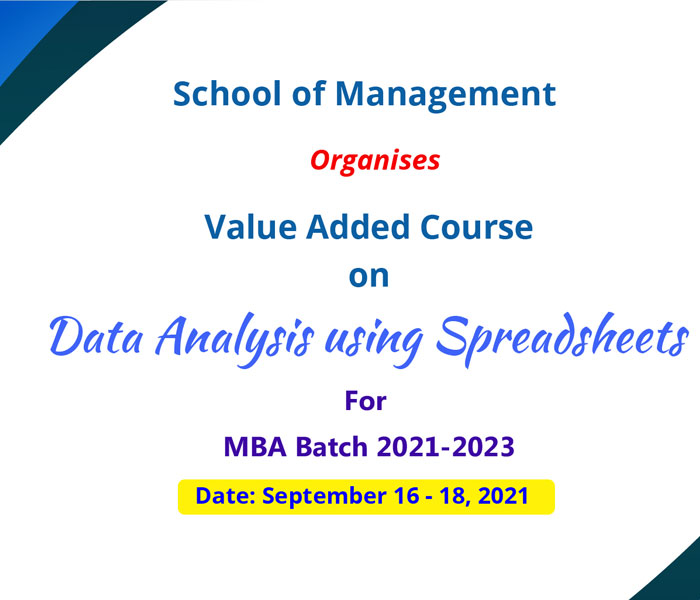 School of Management

Organises

Value Added Course
on

Data Analysis using Spreadsheets

For

MBA Batch 2021-2023

Date: September 16 - 18, 2021